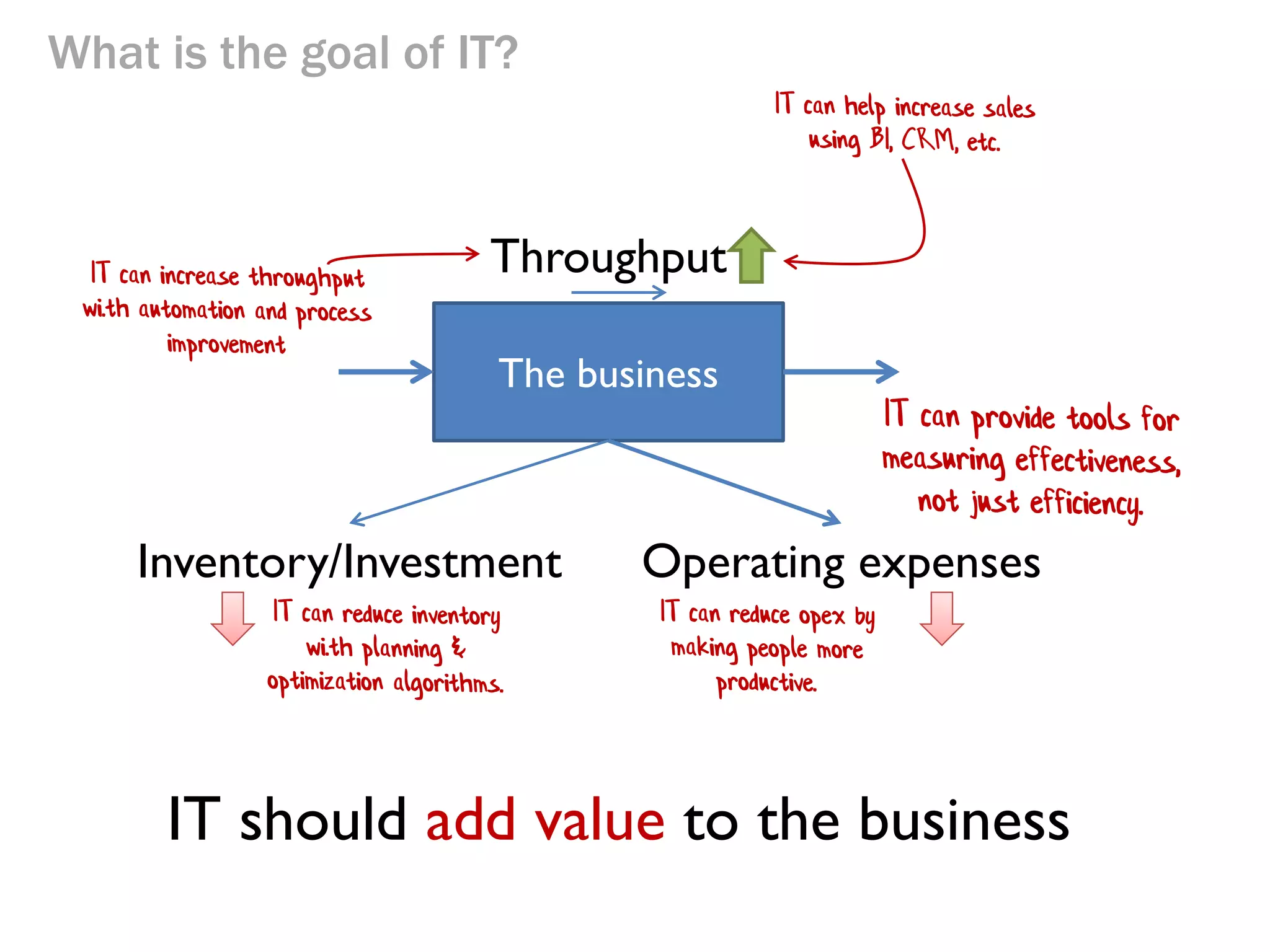 What is the goal of IT?

IT can help increase sales using BI, CRM, etc.

IT can increase throughput with automation and process improvement

Throughput

The business

IT can provide tools for measuring effectiveness, not just efficiency.

Inventory/Investment

Operating expenses

IT can reduce inventory with planning & optimization algorithms.

IT can reduce opex by making people more productive.

IT should add value to the business